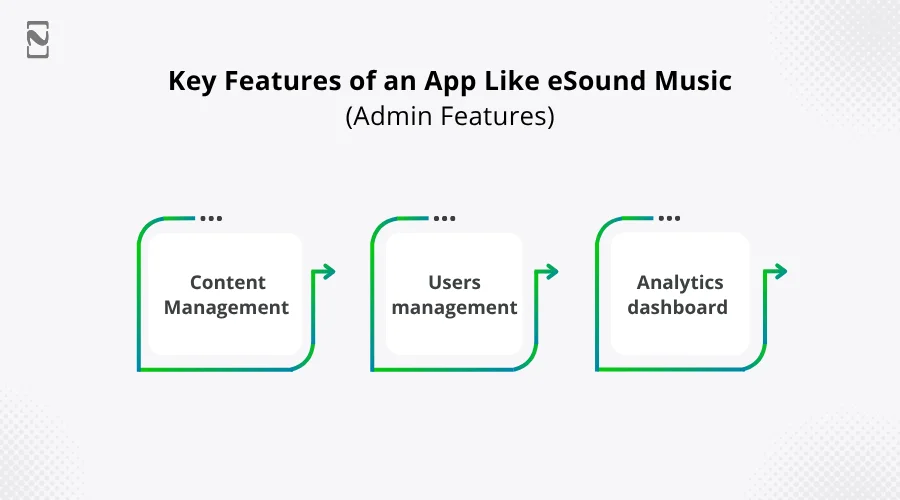 Key Features of an App Like eSound Music
(Admin Features)

Content Management

Users management

Analytics dashboard